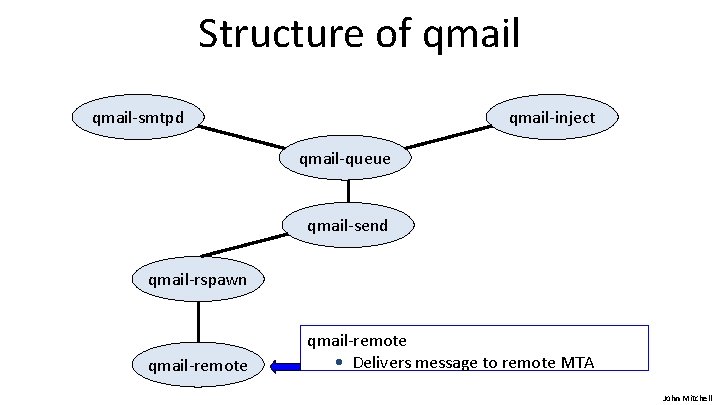 Structure of qmail

qmail-smtpd

qmail-inject

qmail-queue

qmail-send

qmail-rspawn

qmail-remote

qmail-remote
• Delivers message to remote MTA

John Mitchell